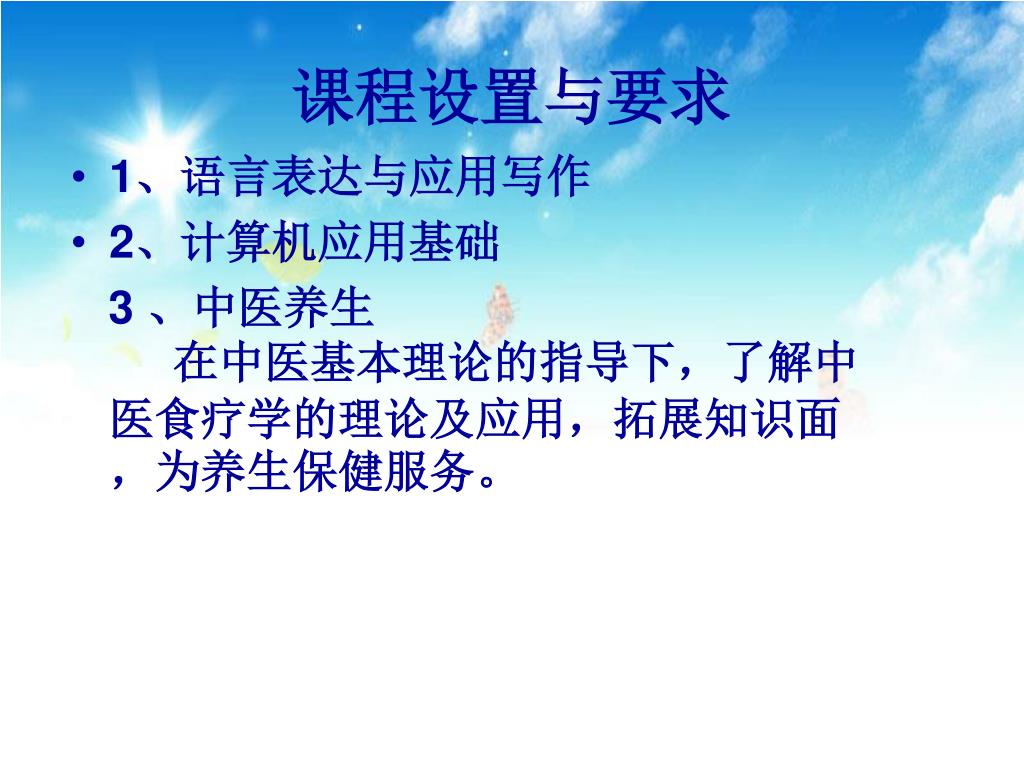 课程设置与要求

• 1、语言表达与应用写作
• 2、计算机应用基础
3 、中医养生
在中医基本理论的指导下，了解中医食疗学的理论及应用，拓展知识面，为养生保健服务。